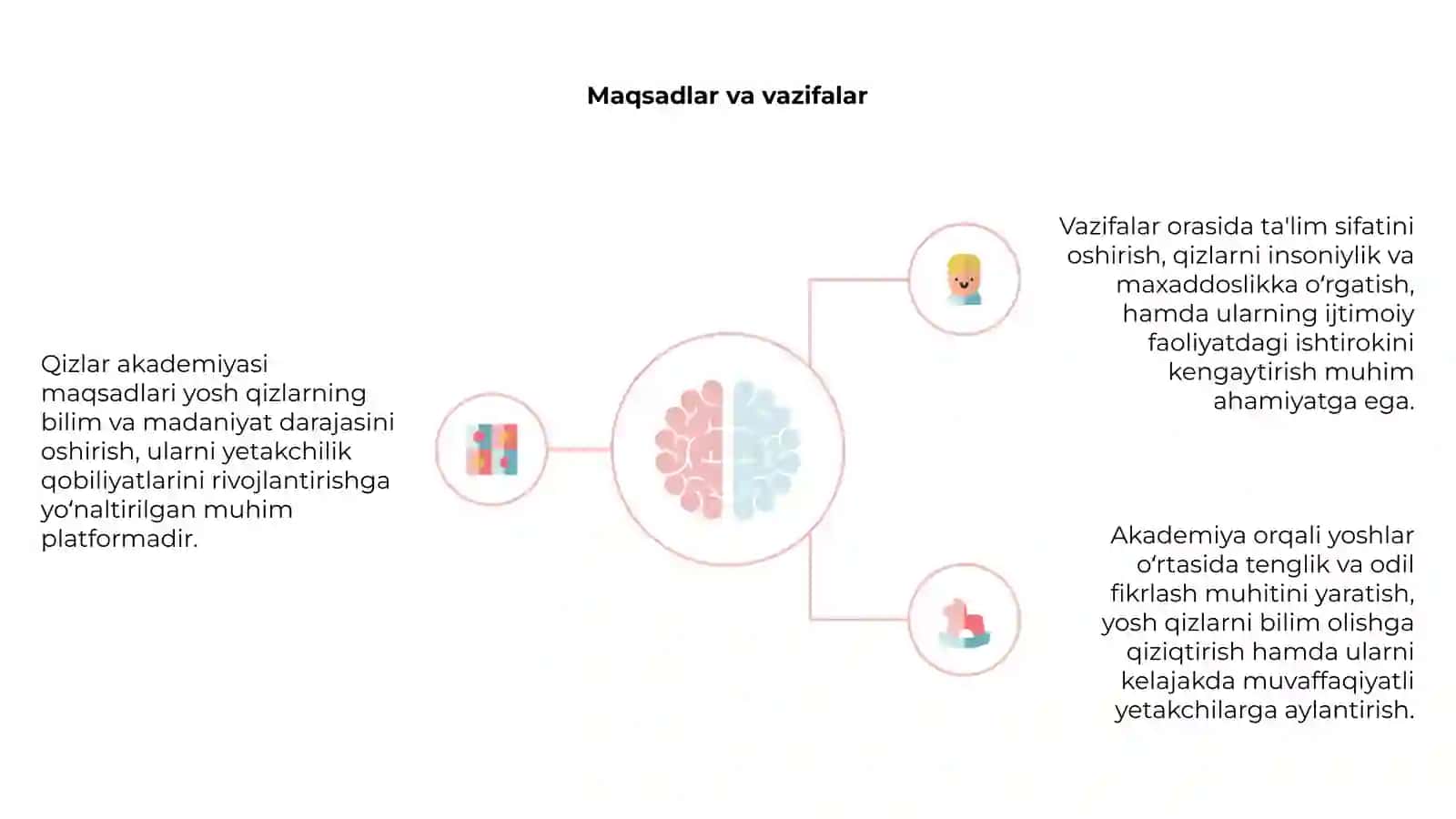 Maqsadlar va vazifalar

Qizlar akademiyasi maqsadlari yosh qizlarning bilim va madaniyat darajasini oshirish, ularni yetakchilik qobiliyatlarini rivojlantirishga yo‘naltirilgan muhim platformadir.

Vazifalar orasida ta'lim sifatini oshirish, qizlarni insoniylik va maxaddoslikka o‘rgatish, hamda ularning ijtimoiy faoliyatdagi ishtirokini kengaytirish muhim ahamiyatga ega.

Akademiya orqali yoshlar o‘rtasida tenglik va odil fikrlash muhitini yaratish, yosh qizlarni bilim olishga qiziqtirish hamda ularni kelajakda muvaffaqiyatli yetakchilarga aylantirish.